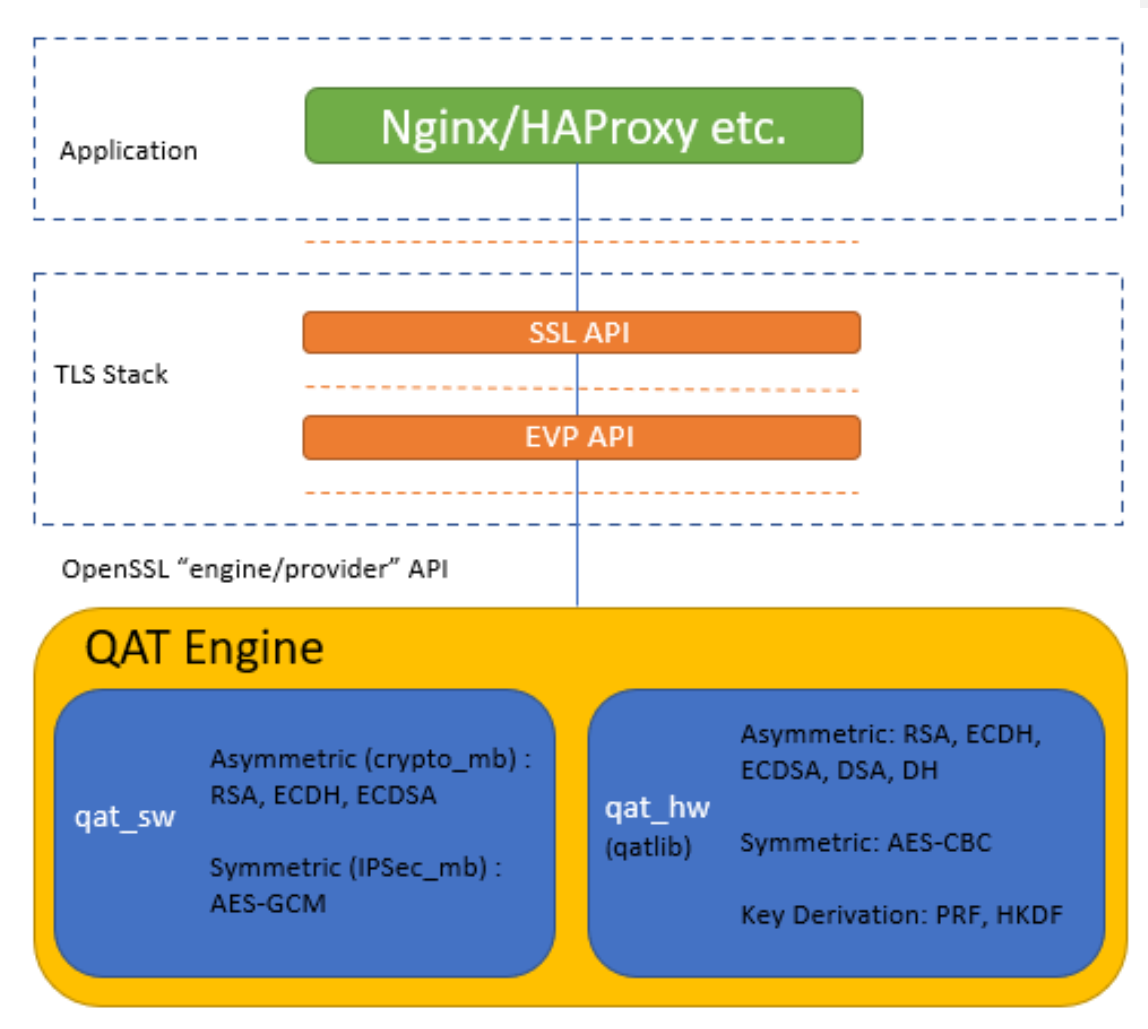 Application

Nginx/HAProxy etc.

TLS Stack

SSL API

EVP API

OpenSSL “engine/provider” API

QAT Engine

qat_sw

Asymmetric (crypto_mb) : RSA, ECDH, ECDSA

Symmetric (IPSec_mb) : AES-GCM

qat_hw (qatlib)

Asymmetric: RSA, ECDH, ECDSA, DSA, DH

Symmetric: AES-CBC

Key Derivation: PRF, HKDF